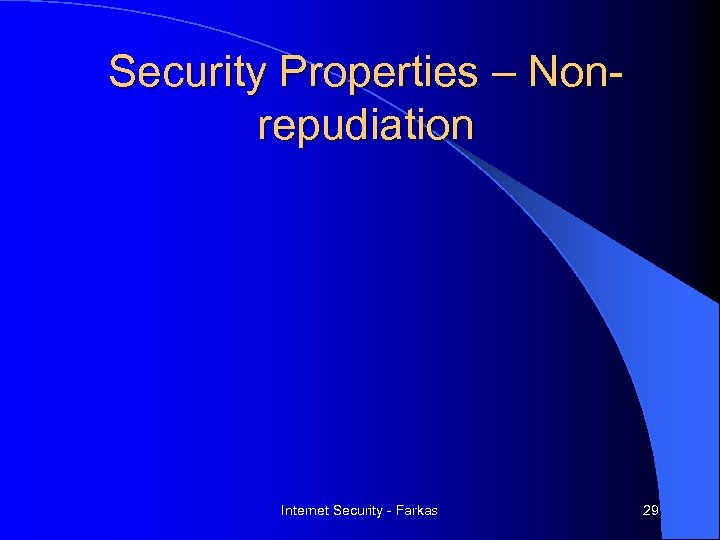 Security Properties – Non-repudiation

Internet Security - Farkas

29